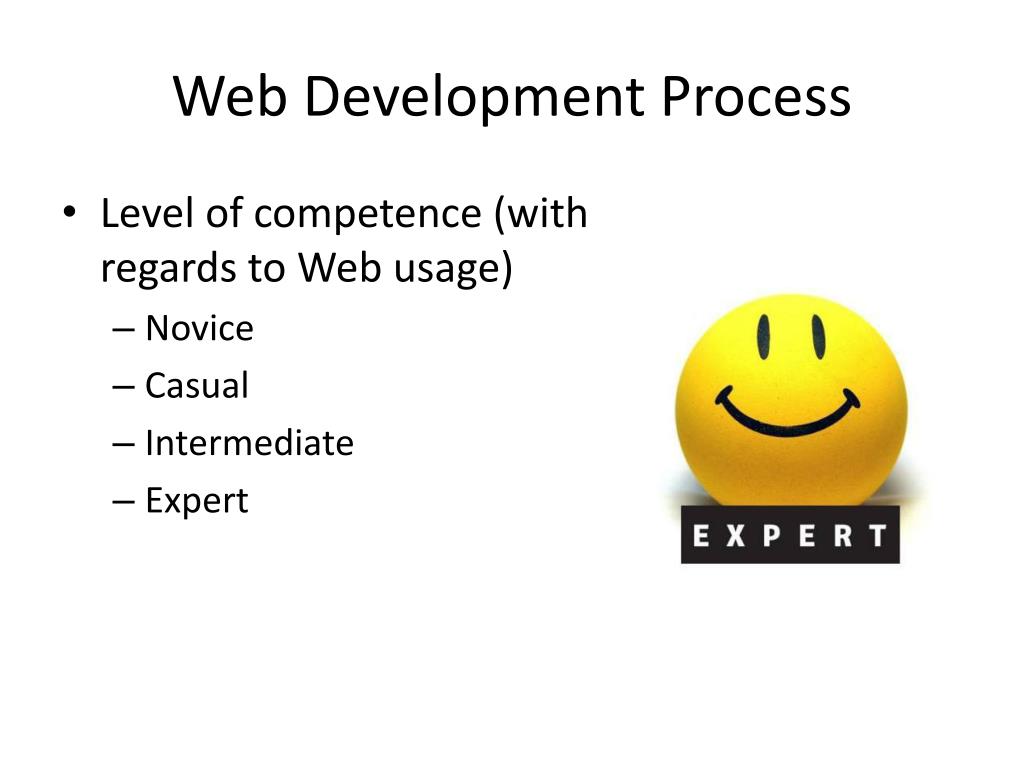 Web Development Process

• Level of competence (with regards to Web usage)
– Novice
– Casual
– Intermediate
– Expert

EXPERT